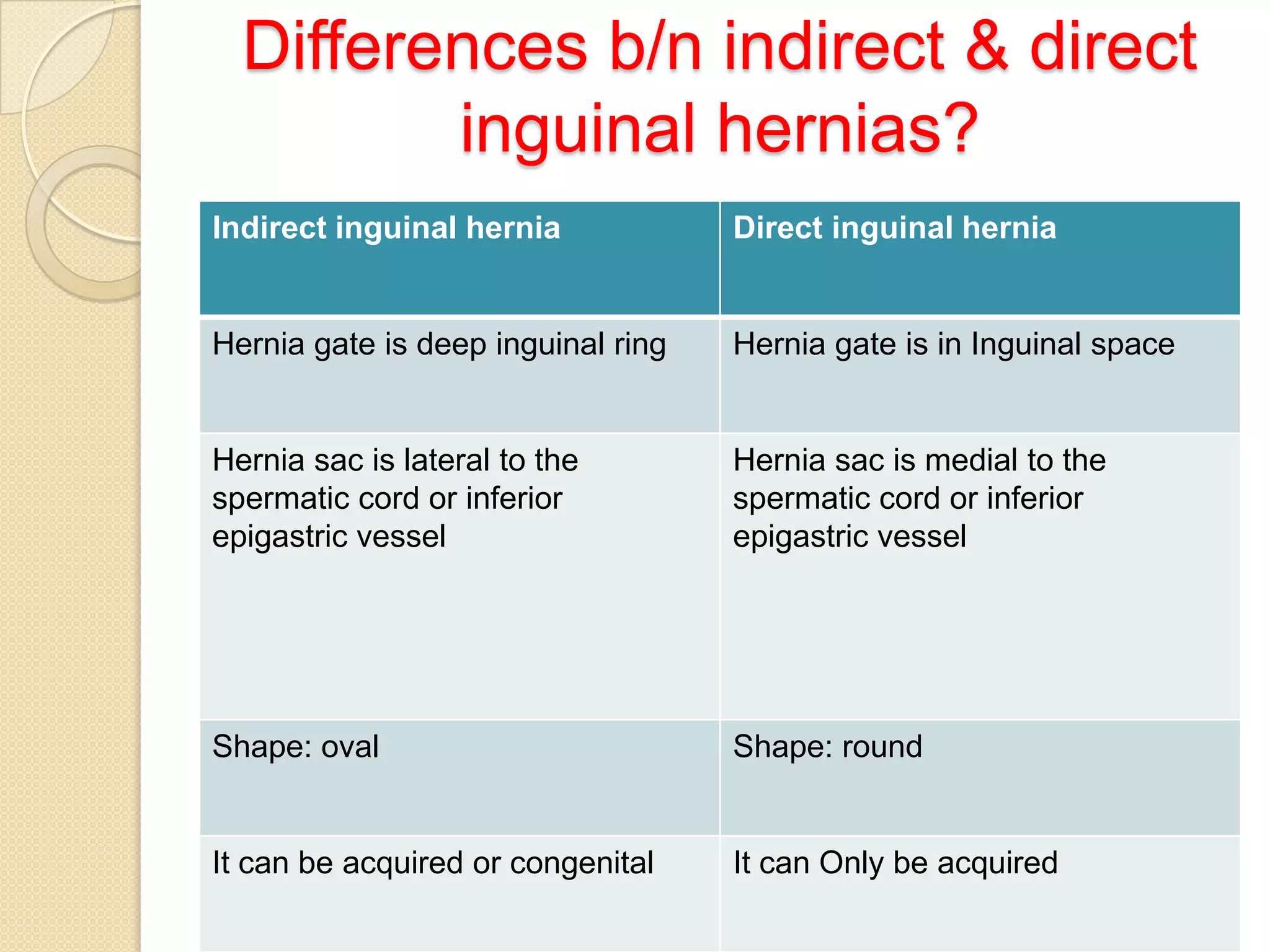 Differences b/n indirect & direct inguinal hernias?

| Indirect inguinal hernia | Direct inguinal hernia |
|---|---|
| Hernia gate is deep inguinal ring | Hernia gate is in Inguinal space |
| Hernia sac is lateral to the spermatic cord or inferior epigastric vessel | Hernia sac is medial to the spermatic cord or inferior epigastric vessel |
| Shape: oval | Shape: round |
| It can be acquired or congenital | It can Only be acquired |